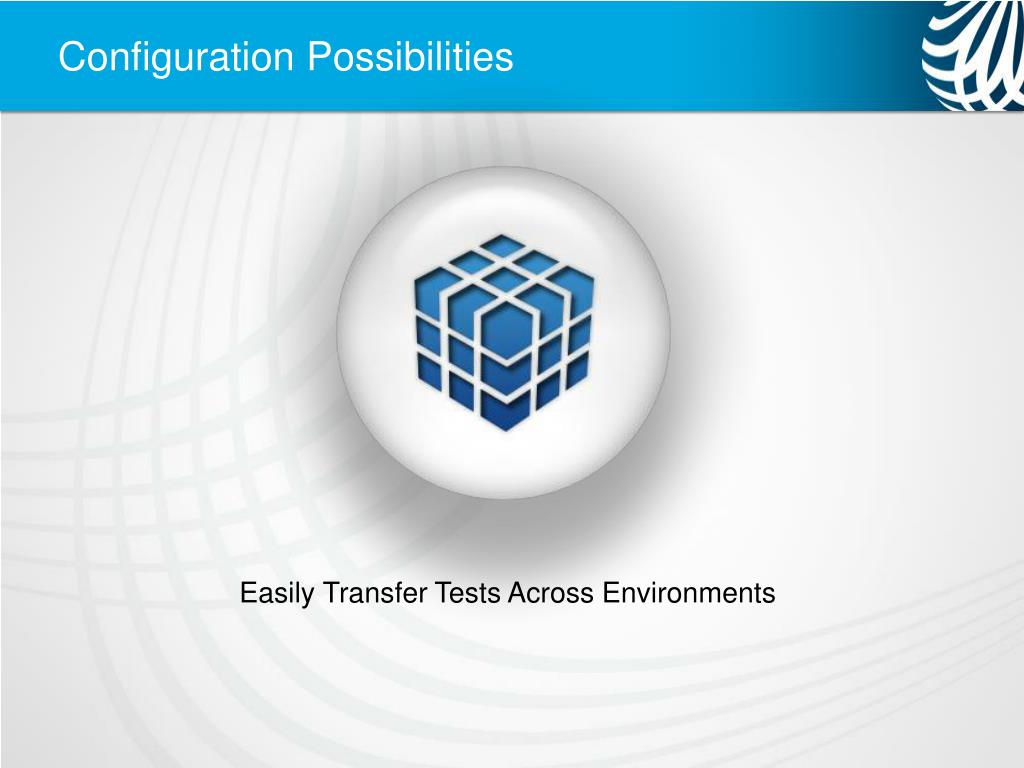 Configuration Possibilities

Easily Transfer Tests Across Environments